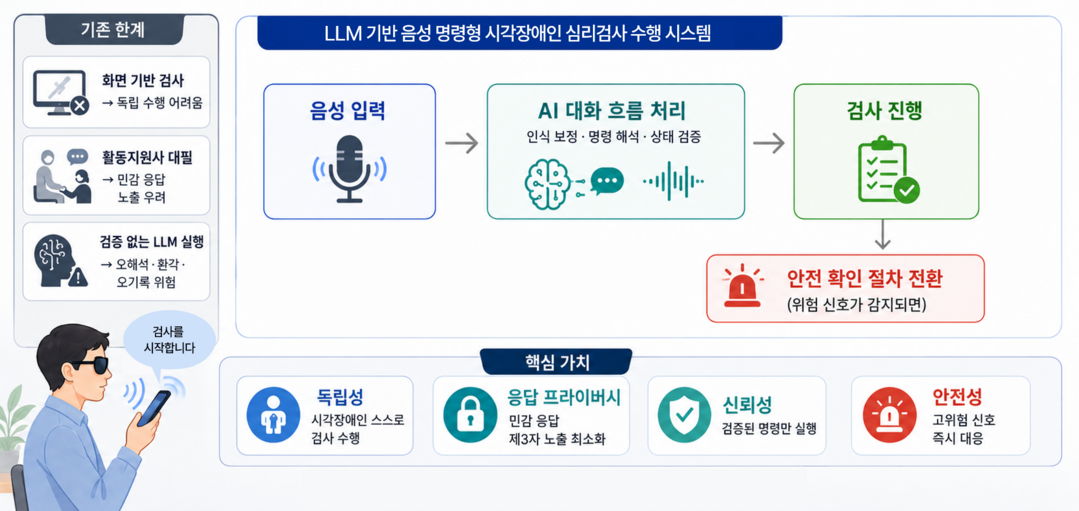 기존 한계

화면 기반 검사
→ 독립 수행 어려움

활동지원사 대필
→ 민감 응답 노출 우려

검증 없는 LLM 실행
→ 오해석 · 환각 · 오기록 위험

검사를 시작합니다

LLM 기반 음성 명령형 시각장애인 심리검사 수행 시스템

음성 입력

AI 대화 흐름 처리
인식 보정 · 명령 해석 · 상태 검증

검사 진행

안전 확인 절차 전환
(위험 신호가 감지되면)

핵심 가치

독립성
시각장애인 스스로 검사 수행

응답 프라이버시
민감 응답 제3자 노출 최소화

신뢰성
검증된 명령만 실행

안전성
고위험 신호 즉시 대응